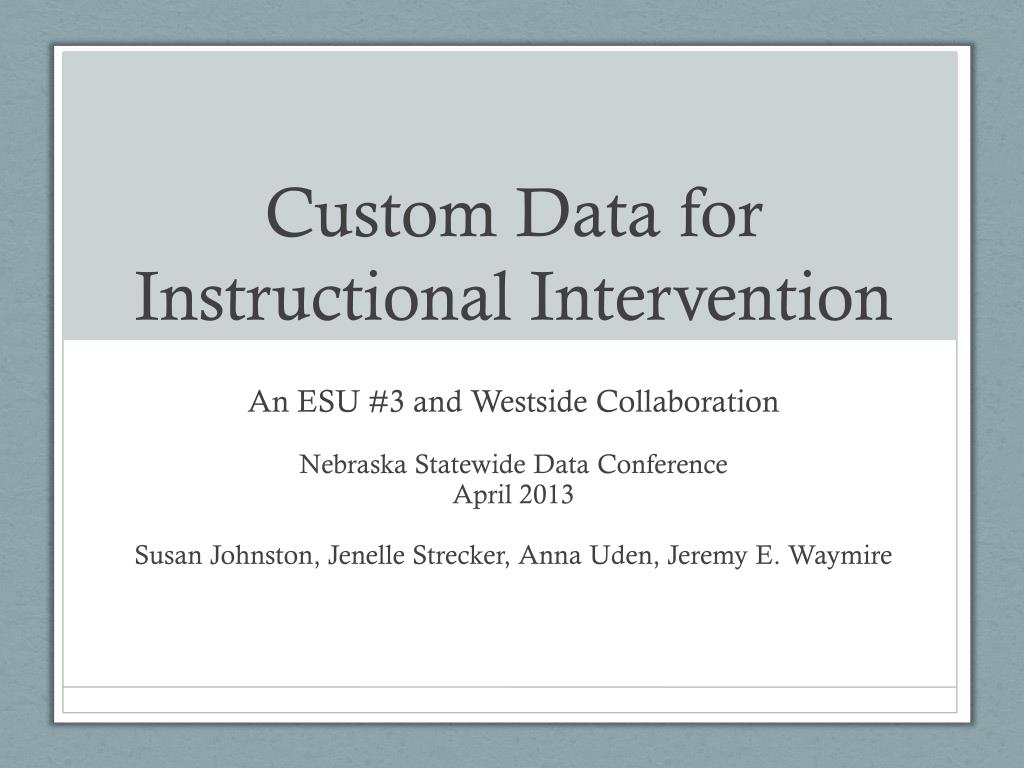 Custom Data for Instructional Intervention

An ESU #3 and Westside Collaboration

Nebraska Statewide Data Conference
April 2013

Susan Johnston, Jenelle Strecker, Anna Uden, Jeremy E. Waymire